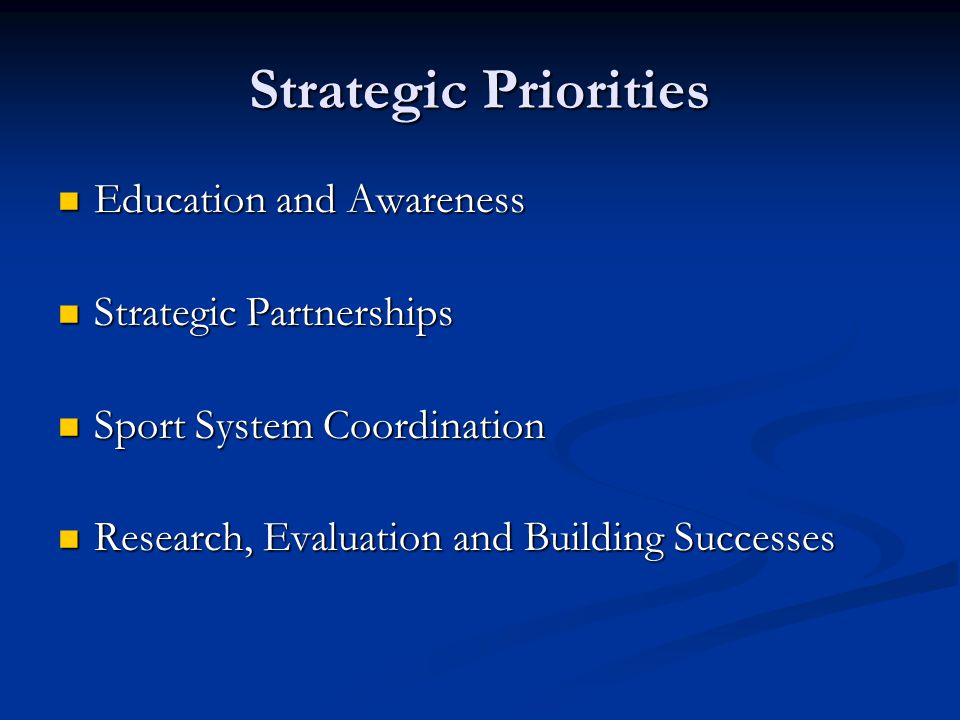 Strategic Priorities

- Education and Awareness

- Strategic Partnerships

- Sport System Coordination

- Research, Evaluation and Building Successes